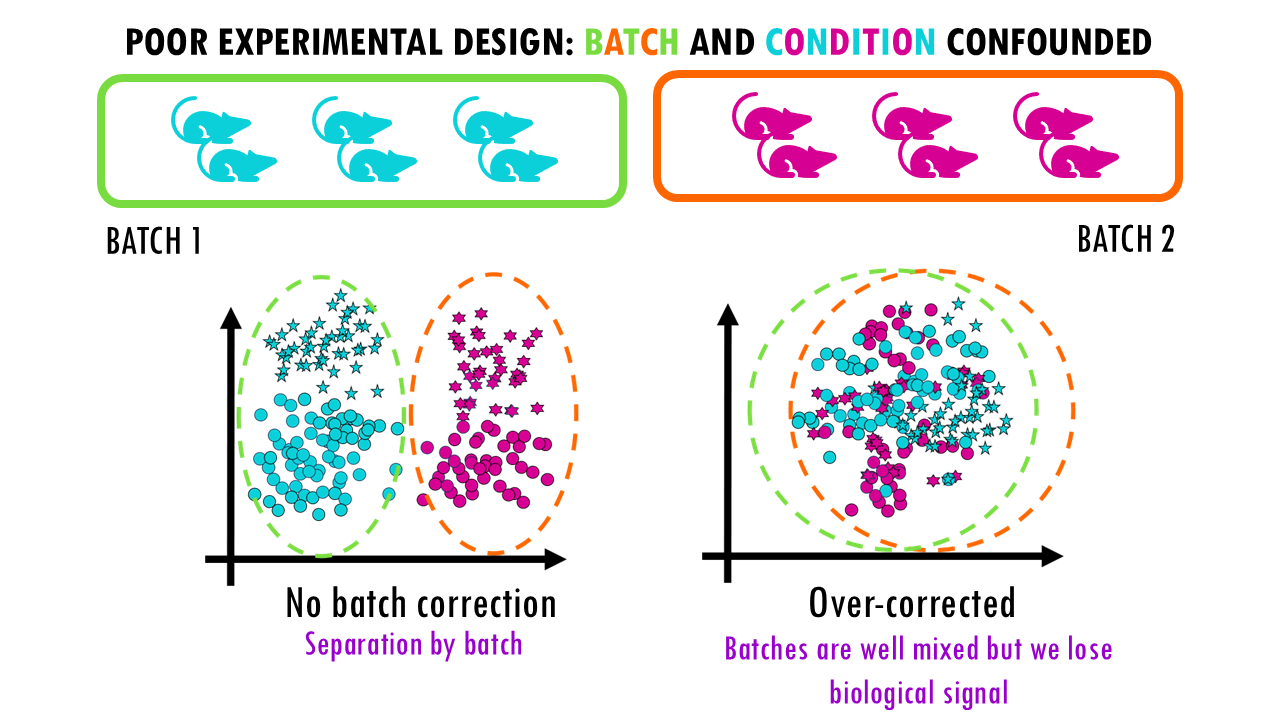 POOR EXPERIMENTAL DESIGN: BATCH AND CONDITION CONFOUNDED

BATCH 1

BATCH 2

No batch correction

Separation by batch

Over-corrected

Batches are well mixed but we lose biological signal